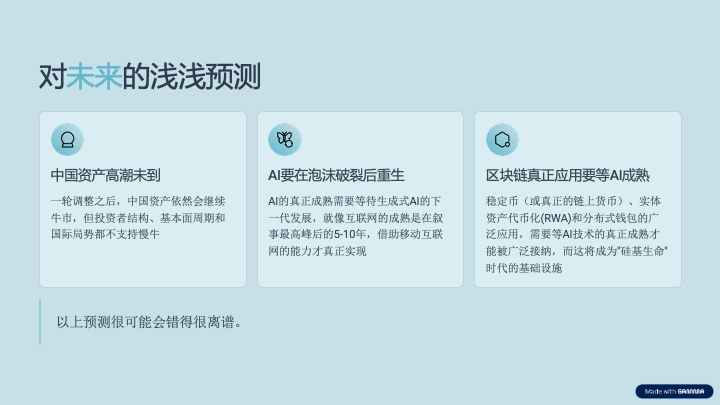 对未来的浅浅预测

中国资产高潮未到

一轮调整之后，中国资产依然会继续牛市，但投资者结构、基本面周期和国际局势都不支持慢牛

AI要在泡沫破裂后重生

AI的真正成熟需要等待生成式AI的下一代发展，就像互联网的成熟是在叙事最高峰后的5-10年，借助移动互联网的能力才真正实现

区块链真正应用要等AI成熟

稳定币（或真正的链上货币）、实体资产代币化(RWA)和分布式钱包的广泛应用，需要等AI技术的真正成熟才能被广泛接纳，而这将成为"硅基生命"时代的基础设施

以上预测很可能会错得很离谱。

Made with GAMMA